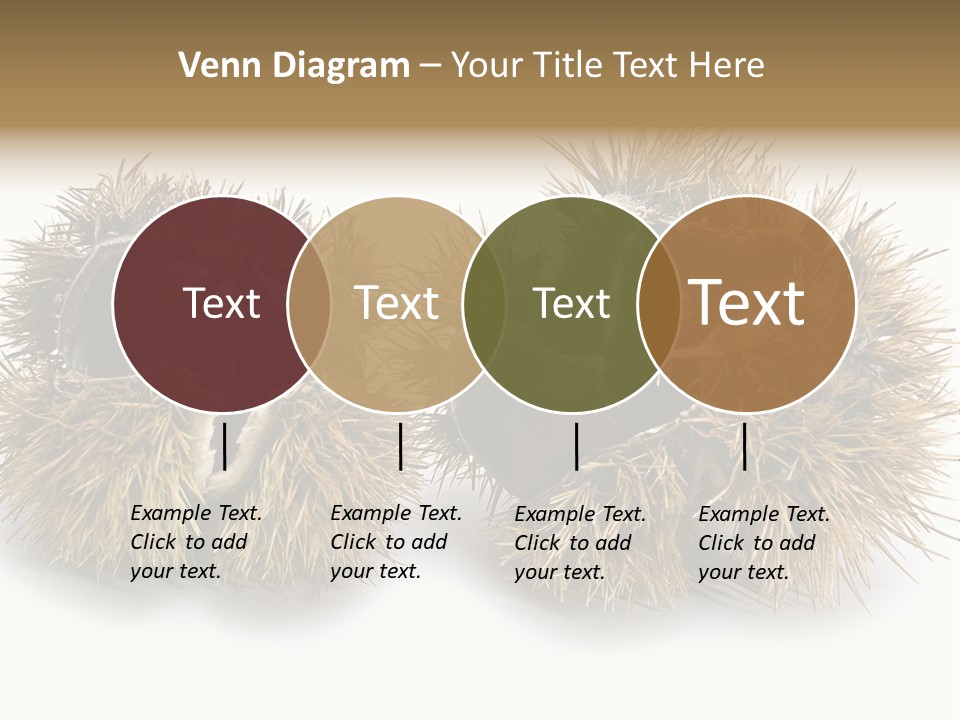 Venn Diagram – Your Title Text Here

Text

Text

Text

Text

Example Text. Click to add your text.

Example Text. Click to add your text.

Example Text. Click to add your text.

Example Text. Click to add your text.